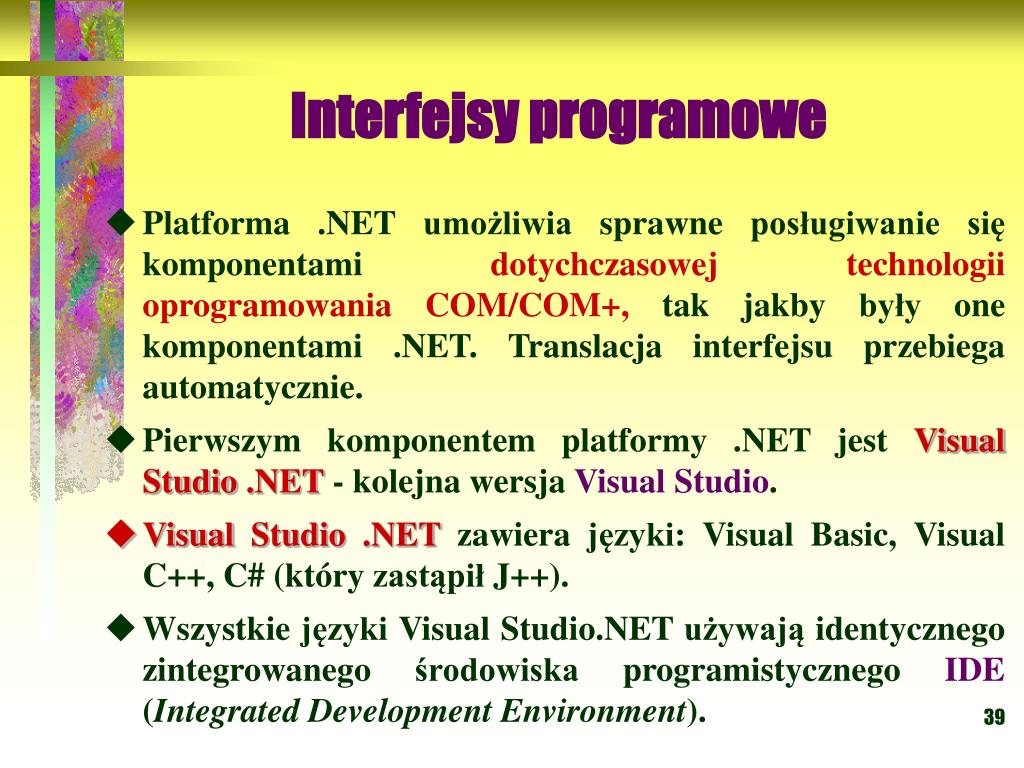 Interfejsy programowe

◆ Platforma .NET umożliwia sprawne posługiwanie się komponentami dotychczasowej technologii oprogramowania COM/COM+, tak jakby były one komponentami .NET. Translacja interfejsu przebiega automatycznie.

◆ Pierwszym komponentem platformy .NET jest Visual Studio .NET - kolejna wersja Visual Studio.

◆ Visual Studio .NET zawiera języki: Visual Basic, Visual C++, C# (który zastąpił J++).

◆ Wszystkie języki Visual Studio.NET używają identycznego zintegrowanego środowiska programistycznego IDE (Integrated Development Environment).

39